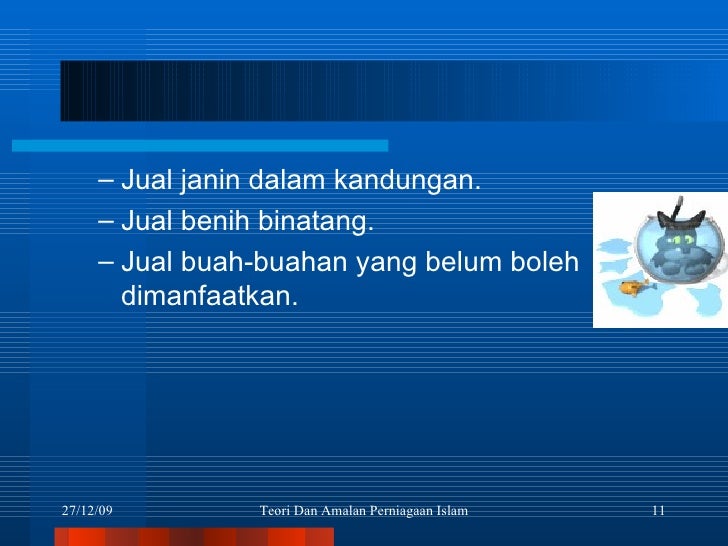 – Jual janin dalam kandungan.
– Jual benih binatang.
– Jual buah-buahan yang belum boleh dimanfaatkan.

27/12/09 Teori Dan Amalan Perniagaan Islam 11